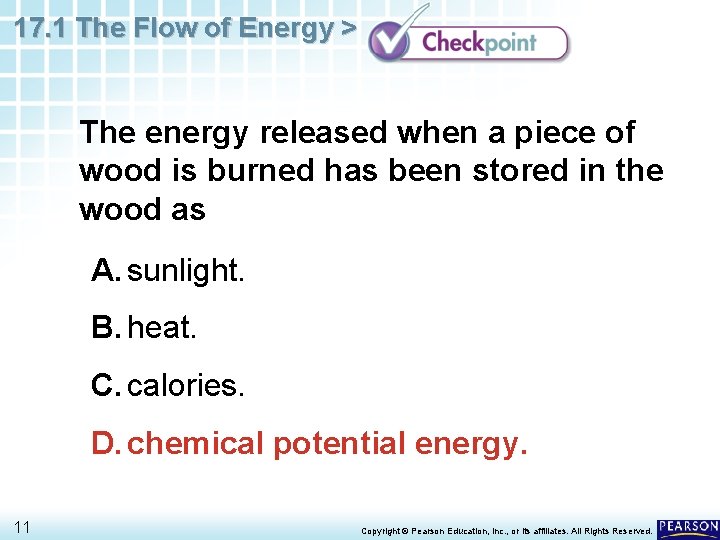 17.1 The Flow of Energy >

Checkpoint

The energy released when a piece of wood is burned has been stored in the wood as

A. sunlight.

B. heat.

C. calories.

D. chemical potential energy.

11

Copyright © Pearson Education, Inc., or its affiliates. All Rights Reserved.

PEARSON